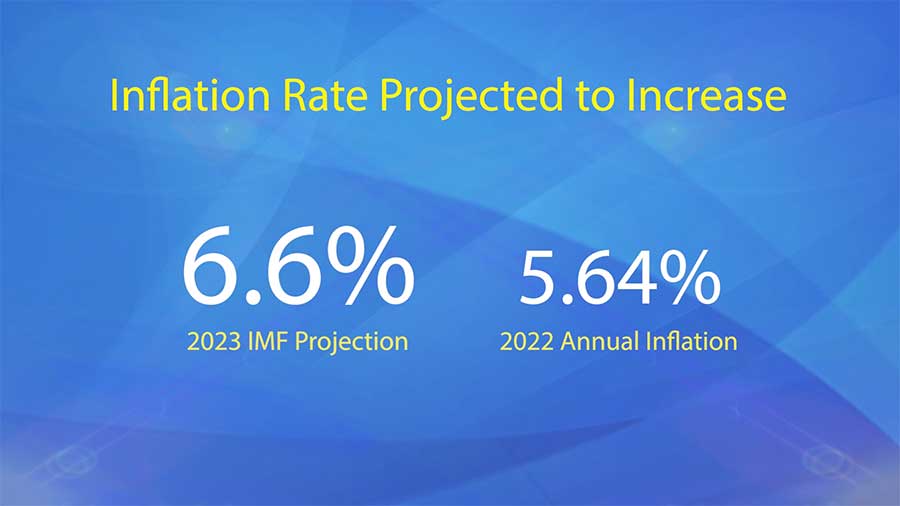 Inflation Rate Projected to Increase

6.6%
2023 IMF Projection

5.64%
2022 Annual Inflation